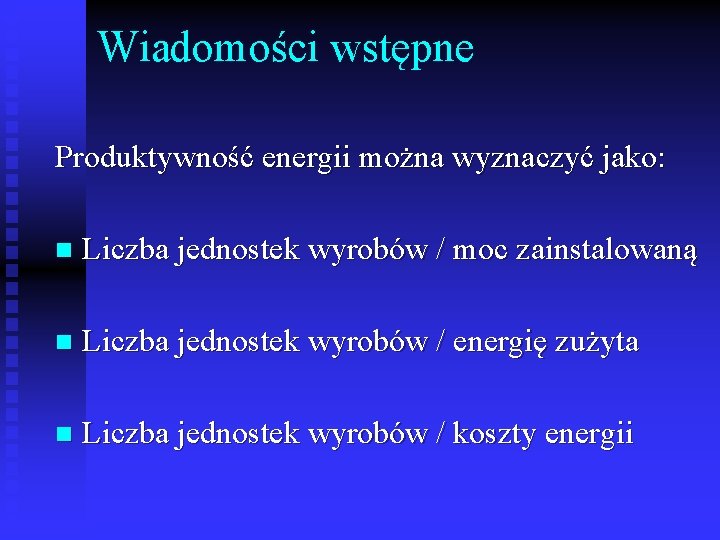 Wiadomości wstępne

Produktywność energii można wyznaczyć jako:

Liczba jednostek wyrobów / moc zainstalowaną

Liczba jednostek wyrobów / energię zużyta

Liczba jednostek wyrobów / koszty energii